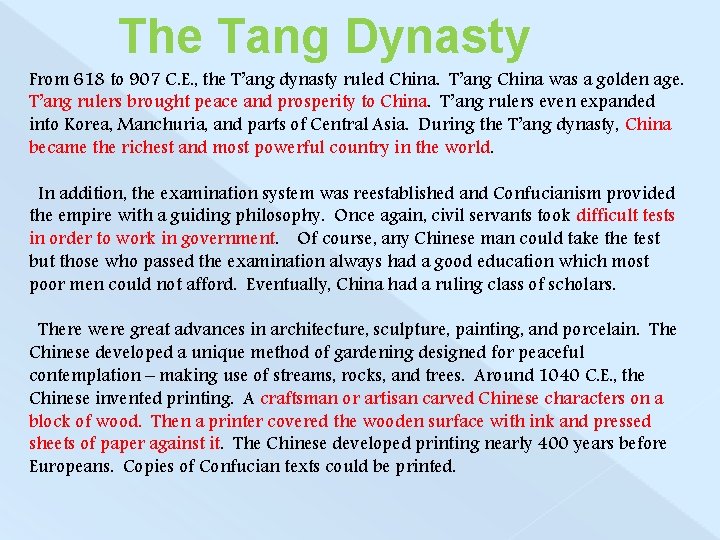 The Tang Dynasty

From 618 to 907 C.E., the T'ang dynasty ruled China. T'ang China was a golden age. T'ang rulers brought peace and prosperity to China. T'ang rulers even expanded into Korea, Manchuria, and parts of Central Asia. During the T'ang dynasty, China became the richest and most powerful country in the world.

In addition, the examination system was reestablished and Confucianism provided the empire with a guiding philosophy. Once again, civil servants took difficult tests in order to work in government. Of course, any Chinese man could take the test but those who passed the examination always had a good education which most poor men could not afford. Eventually, China had a ruling class of scholars.

There were great advances in architecture, sculpture, painting, and porcelain. The Chinese developed a unique method of gardening designed for peaceful contemplation – making use of streams, rocks, and trees. Around 1040 C.E., the Chinese invented printing. A craftsman or artisan carved Chinese characters on a block of wood. Then a printer covered the wooden surface with ink and pressed sheets of paper against it. The Chinese developed printing nearly 400 years before Europeans. Copies of Confucian texts could be printed.